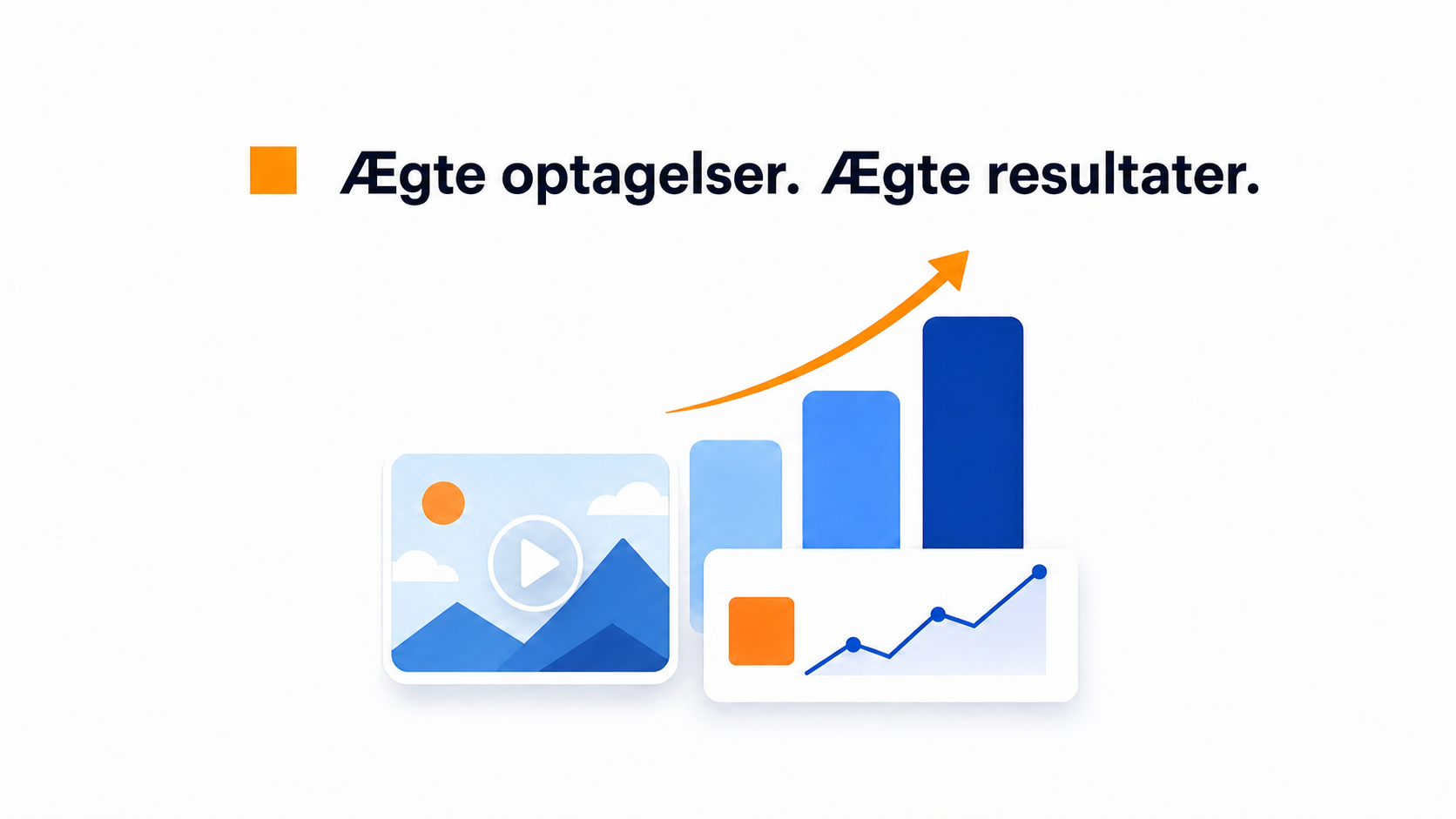 Ægte optagelser. Ægte resultater.